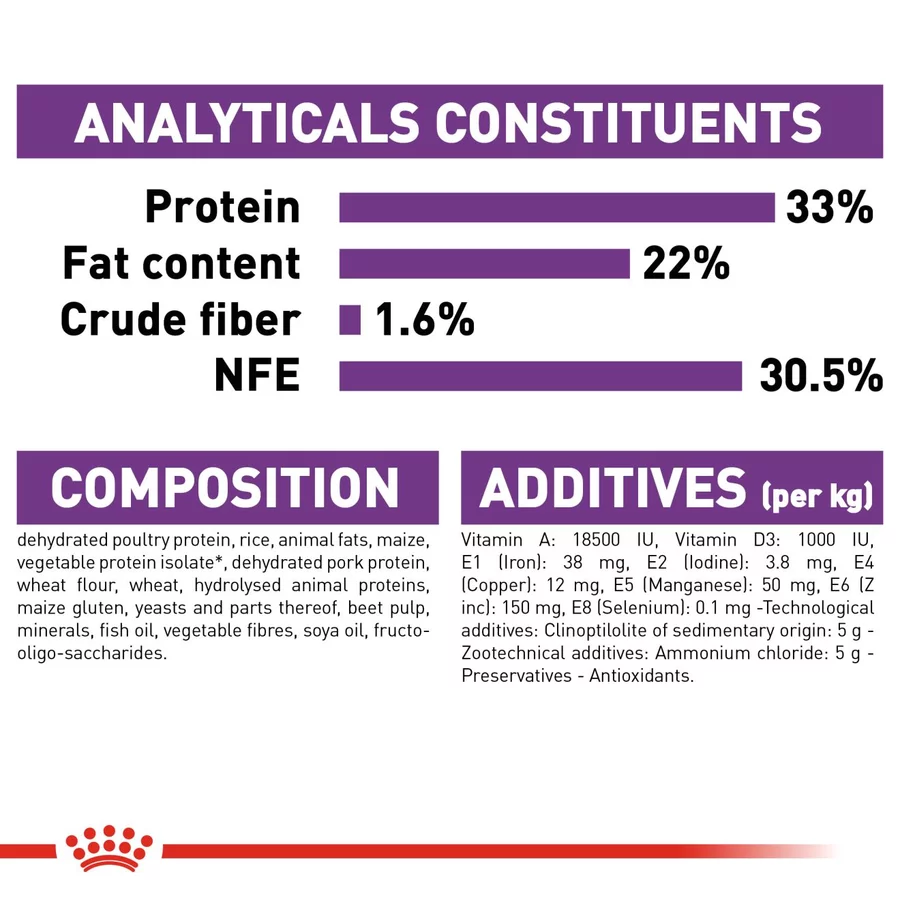 ANALYTICALS CONSTITUENTS

Protein 33%
Fat content 22%
Crude fiber 1.6%
NFE 30.5%

COMPOSITION

dehydrated poultry protein, rice, animal fats, maize, vegetable protein isolate*, dehydrated pork protein, wheat flour, wheat, hydrolysed animal proteins, maize gluten, yeasts and parts thereof, beet pulp, minerals, fish oil, vegetable fibres, soya oil, fructo-oligo-saccharides.

ADDITIVES (per kg)

Vitamin A: 18500 IU, Vitamin D3: 1000 IU, E1 (Iron): 38 mg, E2 (Iodine): 3.8 mg, E4 (Copper): 12 mg, E5 (Manganese): 50 mg, E6 (Z inc): 150 mg, E8 (Selenium): 0.1 mg -Technological additives: Clinoptilolite of sedimentary origin: 5 g - Zootechnical additives: Ammonium chloride: 5 g - Preservatives - Antioxidants.